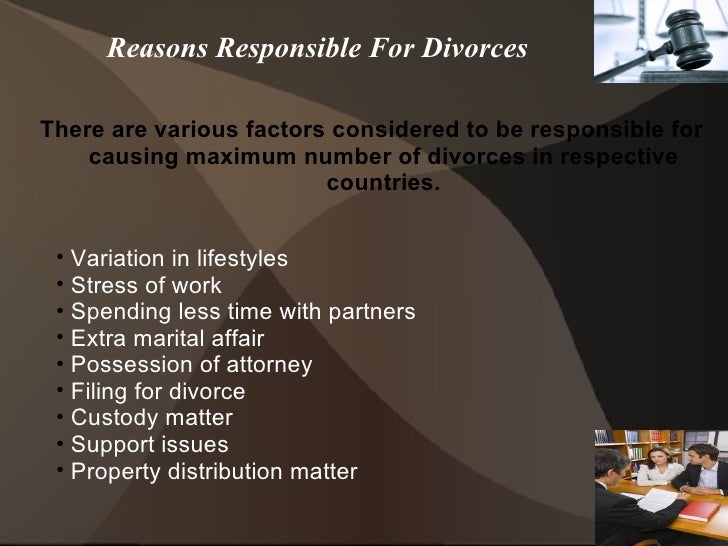 Reasons Responsible For Divorces

There are various factors considered to be responsible for causing maximum number of divorces in respective countries.

• Variation in lifestyles
• Stress of work
• Spending less time with partners
• Extra marital affair
• Possession of attorney
• Filing for divorce
• Custody matter
• Support issues
• Property distribution matter